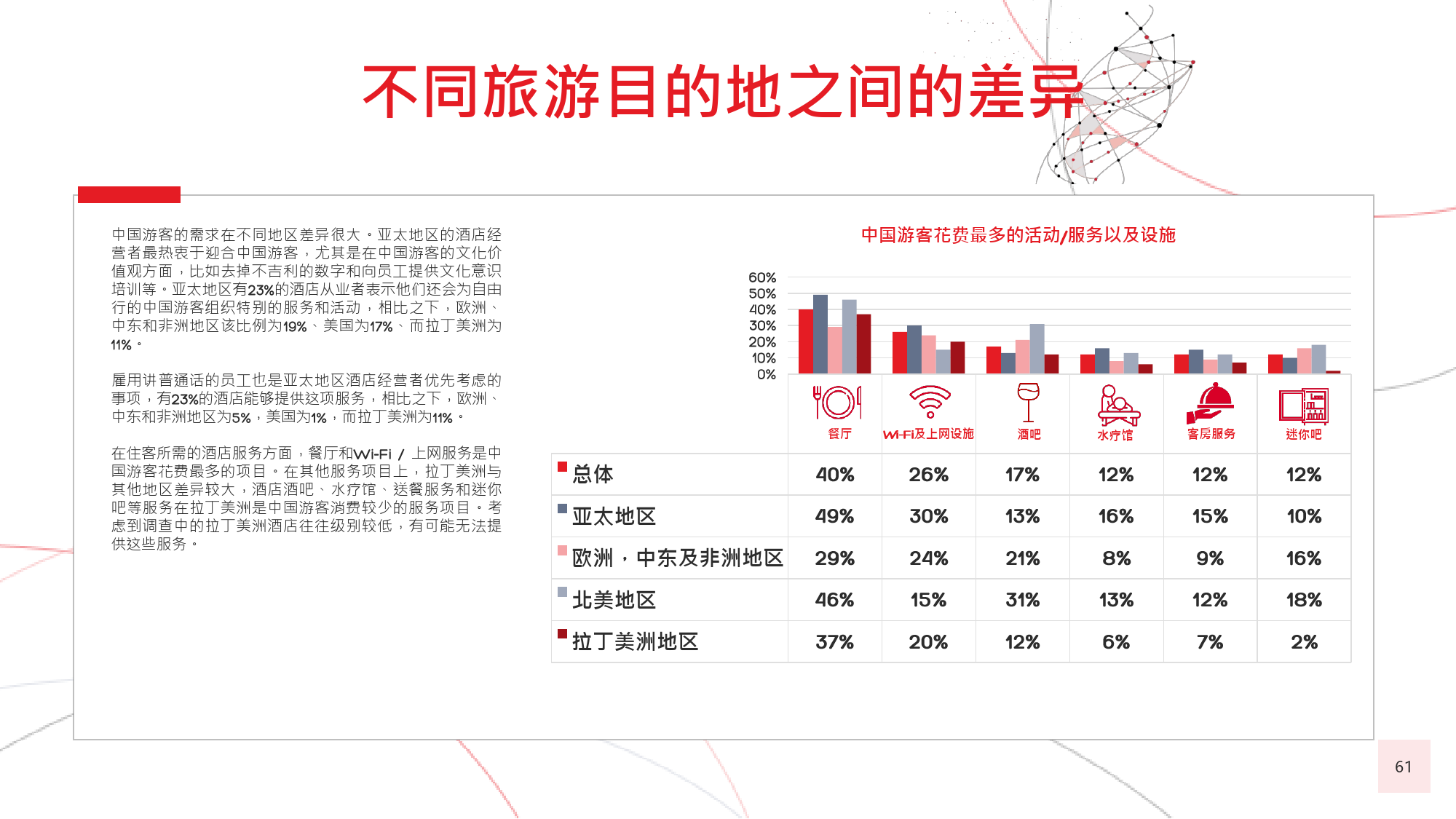 不同旅游目的地之间的差异

中国游客的需求在不同地区差异很大。亚太地区的酒店经营者最热衷于迎合中国游客，尤其是在中国游客的文化价值观方面，比如去掉不吉利的数字和向员工提供文化意识培训等。亚太地区有23%的酒店从业者表示他们还会为自由行的中国游客组织特别的服务和活动，相比之下，欧洲、中东和非洲地区该比例为19%、美国为17%、而拉丁美洲为11%。

雇用讲普通话的员工也是亚太地区酒店经营者优先考虑的事项，有23%的酒店能够提供这项服务，相比之下，欧洲、中东和非洲地区为5%，美国为1%，而拉丁美洲为11%。

在住客所需的酒店服务方面，餐厅和Wi-Fi / 上网服务是中国游客花费最多的项目。在其他服务项目上，拉丁美洲与其他地区差异较大，酒店酒吧、水疗馆、送餐服务和迷你吧等服务在拉丁美洲是中国游客消费较少的服务项目。考虑到调查中的拉丁美洲酒店往往级别较低，有可能无法提供这些服务。

中国游客花费最多的活动/服务以及设施

60%
50%
40%
30%
20%
10%
0%

| | 餐厅 | Wi-Fi及上网设施 | 酒吧 | 水疗馆 | 客房服务 | 迷你吧 |
|---|---|---|---|---|---|---|
| 总体 | 40% | 26% | 17% | 12% | 12% | 12% |
| 亚太地区 | 49% | 30% | 13% | 16% | 15% | 10% |
| 欧洲，中东及非洲地区 | 29% | 24% | 21% | 8% | 9% | 16% |
| 北美地区 | 46% | 15% | 31% | 13% | 12% | 18% |
| 拉丁美洲地区 | 37% | 20% | 12% | 6% | 7% | 2% |

61